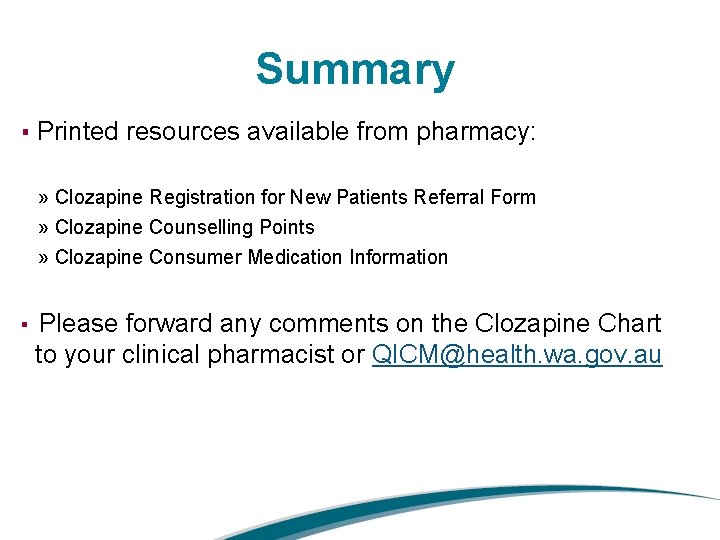 Summary

▪ Printed resources available from pharmacy:

» Clozapine Registration for New Patients Referral Form
» Clozapine Counselling Points
» Clozapine Consumer Medication Information

▪ Please forward any comments on the Clozapine Chart to your clinical pharmacist or QICM@health.wa.gov.au